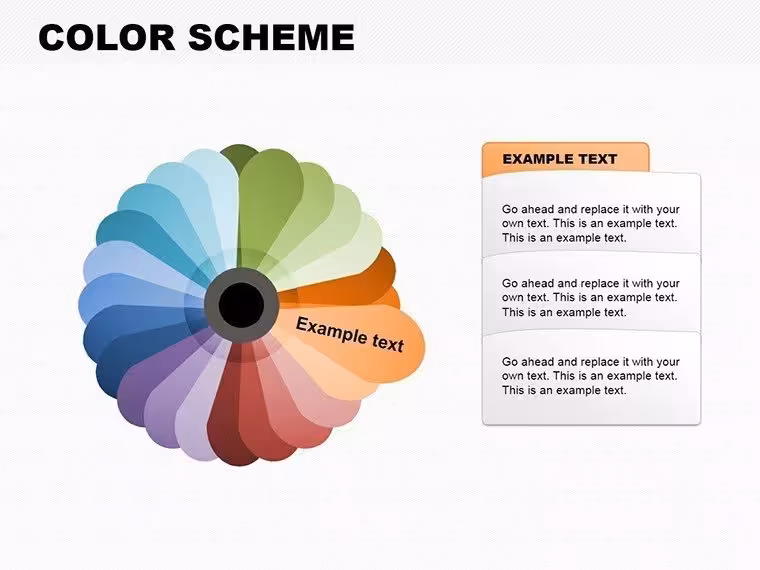 COLOR SCHEME

Example text

EXAMPLE TEXT

Go ahead and replace it with your own text. This is an example text. This is an example text.

Go ahead and replace it with your own text. This is an example text. This is an example text.

Go ahead and replace it with your own text. This is an example text. This is an example text.